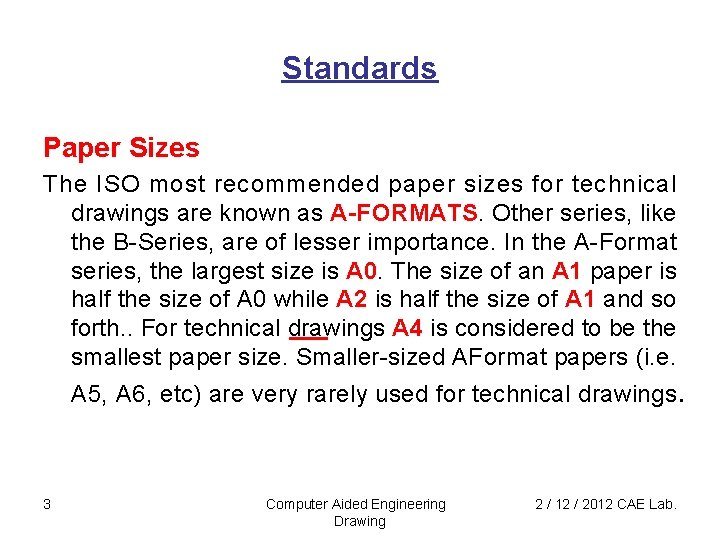 Standards

Paper Sizes

The ISO most recommended paper sizes for technical drawings are known as A-FORMATS. Other series, like the B-Series, are of lesser importance. In the A-Format series, the largest size is A0. The size of an A1 paper is half the size of A0 while A2 is half the size of A1 and so forth.. For technical drawings A4 is considered to be the smallest paper size. Smaller-sized AFormat papers (i.e. A5, A6, etc) are very rarely used for technical drawings.

3

Computer Aided Engineering Drawing

2 / 12 / 2012 CAE Lab.